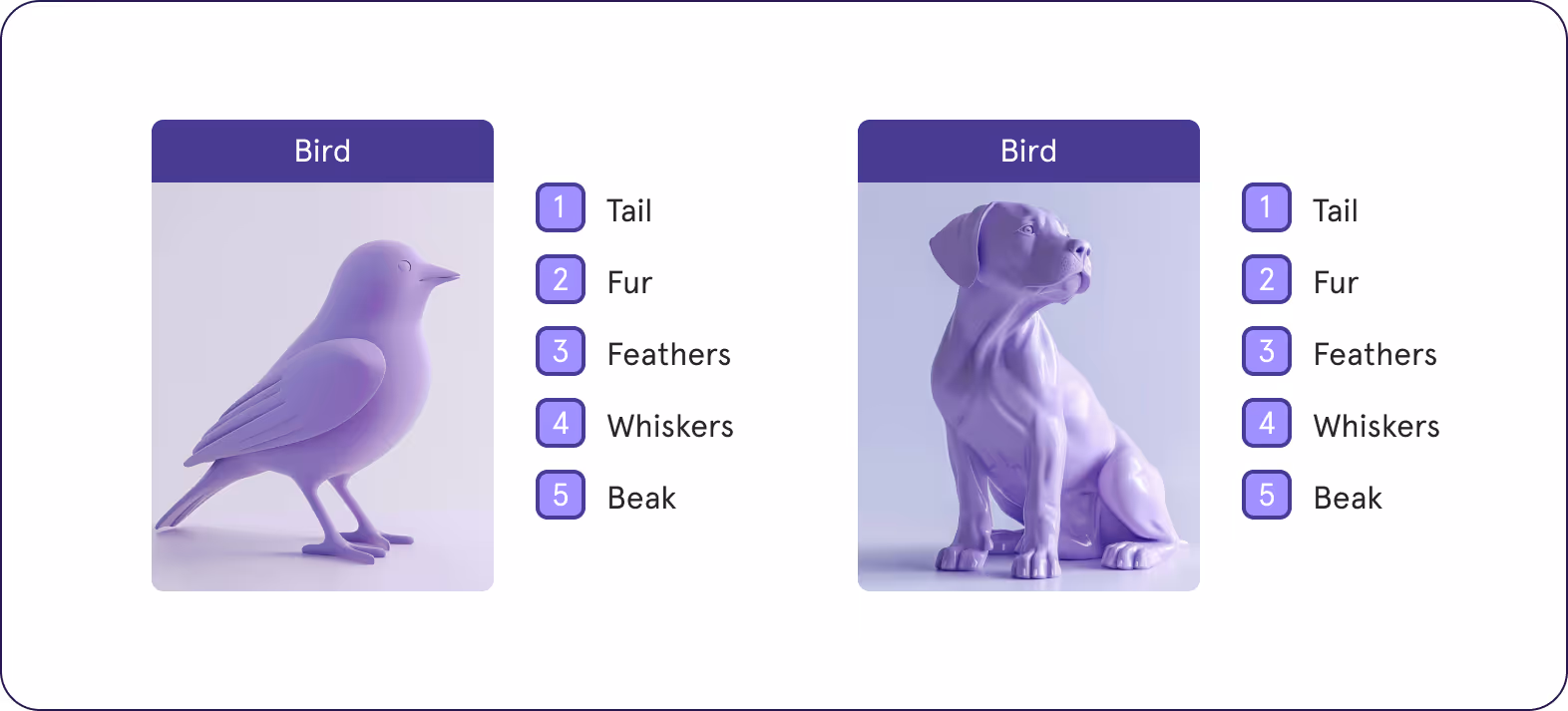 Bird

1 Tail
2 Fur
3 Feathers
4 Whiskers
5 Beak

Bird

1 Tail
2 Fur
3 Feathers
4 Whiskers
5 Beak